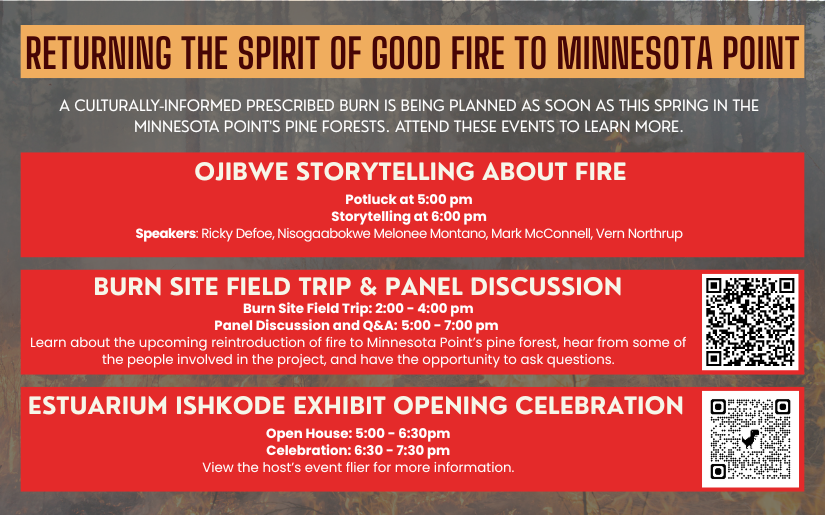 RETURNING THE SPIRIT OF GOOD FIRE TO MINNESOTA POINT

A CULTURALLY-INFORMED PRESCRIBED BURN IS BEING PLANNED AS SOON AS THIS SPRING IN THE MINNESOTA POINT'S PINE FORESTS. ATTEND THESE EVENTS TO LEARN MORE.

OJIBWE STORYTELLING ABOUT FIRE

Potluck at 5:00 pm
Storytelling at 6:00 pm
Speakers: Ricky Defoe, Nisogaabokwe Melonee Montano, Mark McConnell, Vern Northrup

BURN SITE FIELD TRIP & PANEL DISCUSSION

Burn Site Field Trip: 2:00 - 4:00 pm
Panel Discussion and Q&A: 5:00 - 7:00 pm
Learn about the upcoming reintroduction of fire to Minnesota Point's pine forest, hear from some of the people involved in the project, and have the opportunity to ask questions.

ESTUARIUM ISHKODE EXHIBIT OPENING CELEBRATION

Open House: 5:00 - 6:30pm
Celebration: 6:30 - 7:30 pm
View the host's event flier for more information.